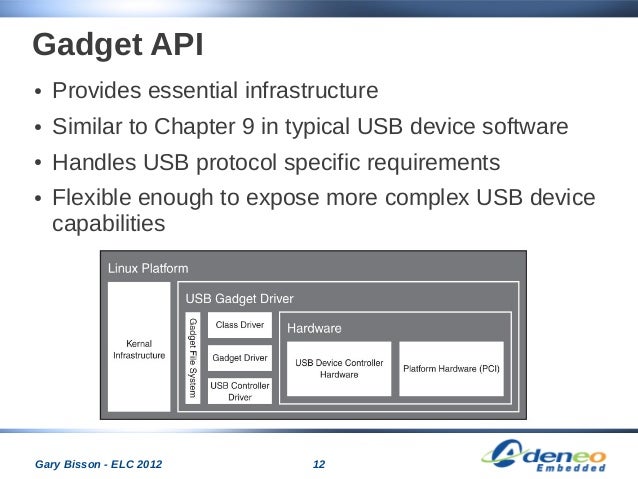 Gadget API

• Provides essential infrastructure
• Similar to Chapter 9 in typical USB device software
• Handles USB protocol specific requirements
• Flexible enough to expose more complex USB device capabilities

Linux Platform
Kernal Infrastructure
USB Gadget Driver
Gadget File System
Class Driver
Gadget Driver
USB Controller Driver
Hardware
USB Device Controller Hardware
Platform Hardware (PCI)

Gary Bisson - ELC 2012
12
Adeneo Embedded